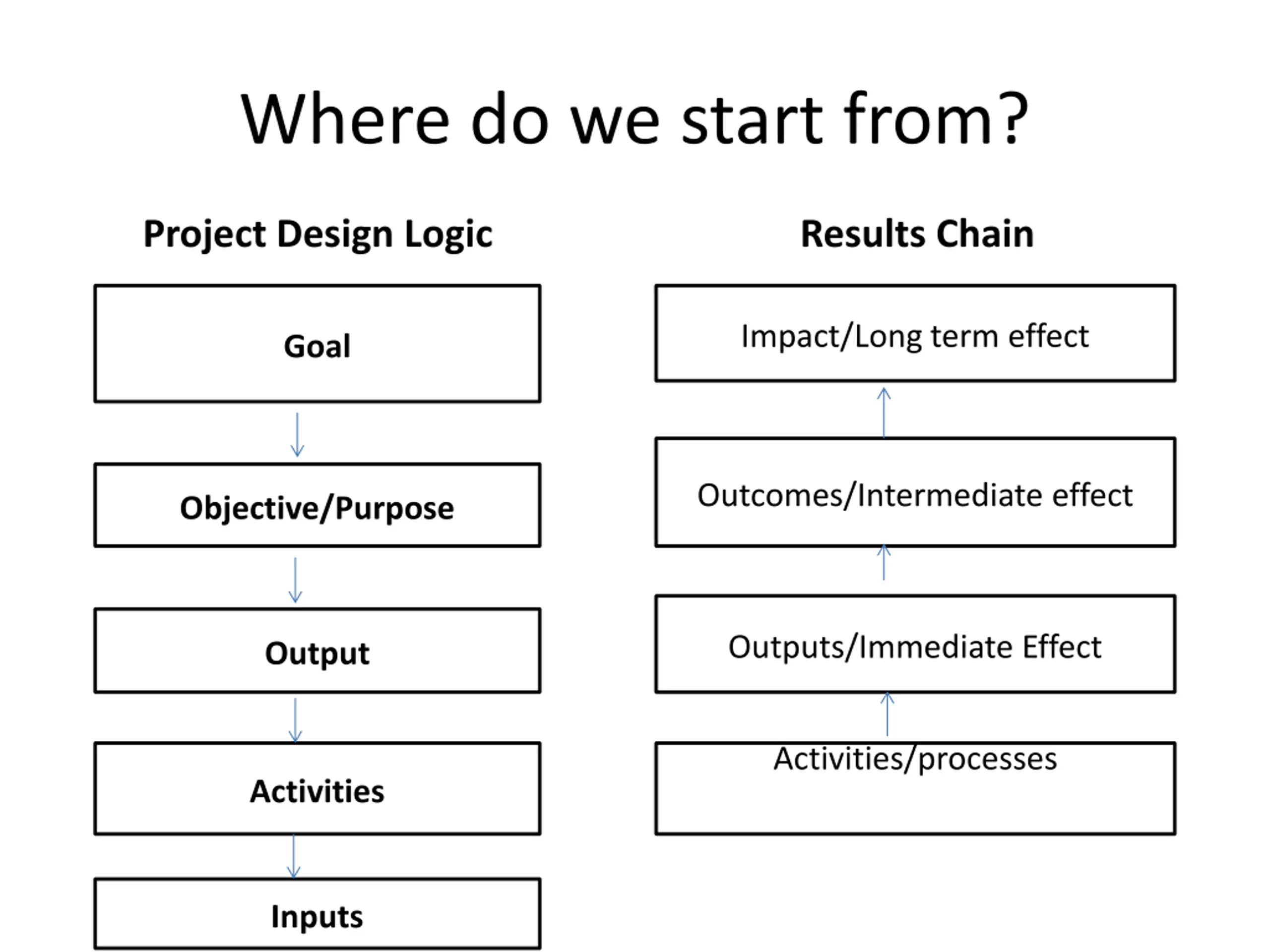 Where do we start from?

Project Design Logic

Goal

Objective/Purpose

Output

Activities

Inputs

Results Chain

Impact/Long term effect

Outcomes/Intermediate effect

Outputs/Immediate Effect

Activities/processes